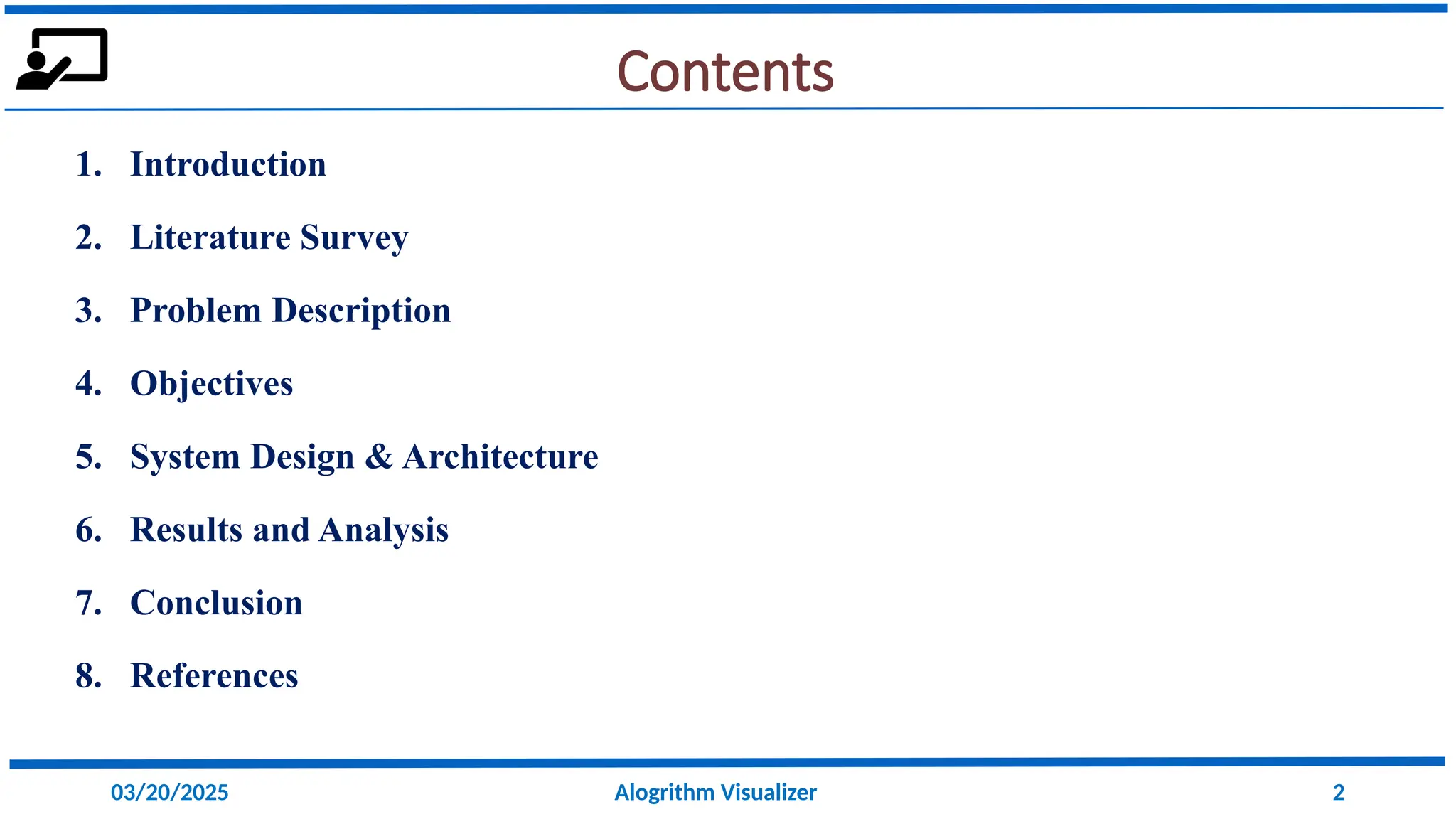 Contents

1. Introduction

2. Literature Survey

3. Problem Description

4. Objectives

5. System Design & Architecture

6. Results and Analysis

7. Conclusion

8. References

03/20/2025

Alogrithm Visualizer

2